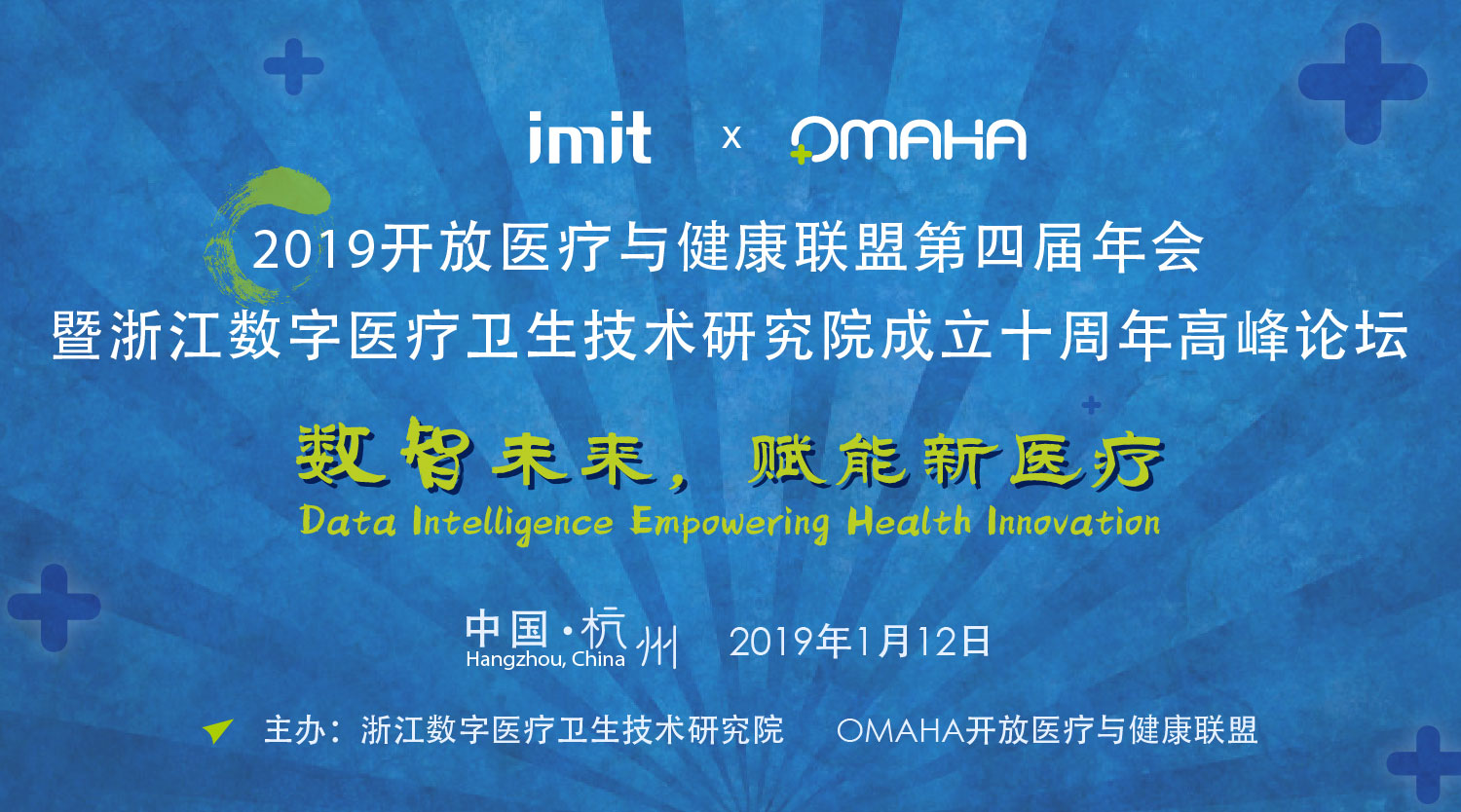 imit x OMAHA

2019开放医疗与健康联盟第四届年会
暨浙江数字医疗卫生技术研究院成立十周年高峰论坛

数智未来，赋能新医疗
Data Intelligence Empowering Health Innovation

中国·杭州
Hangzhou, China
2019年1月12日

主办：浙江数字医疗卫生技术研究院 OMAHA开放医疗与健康联盟